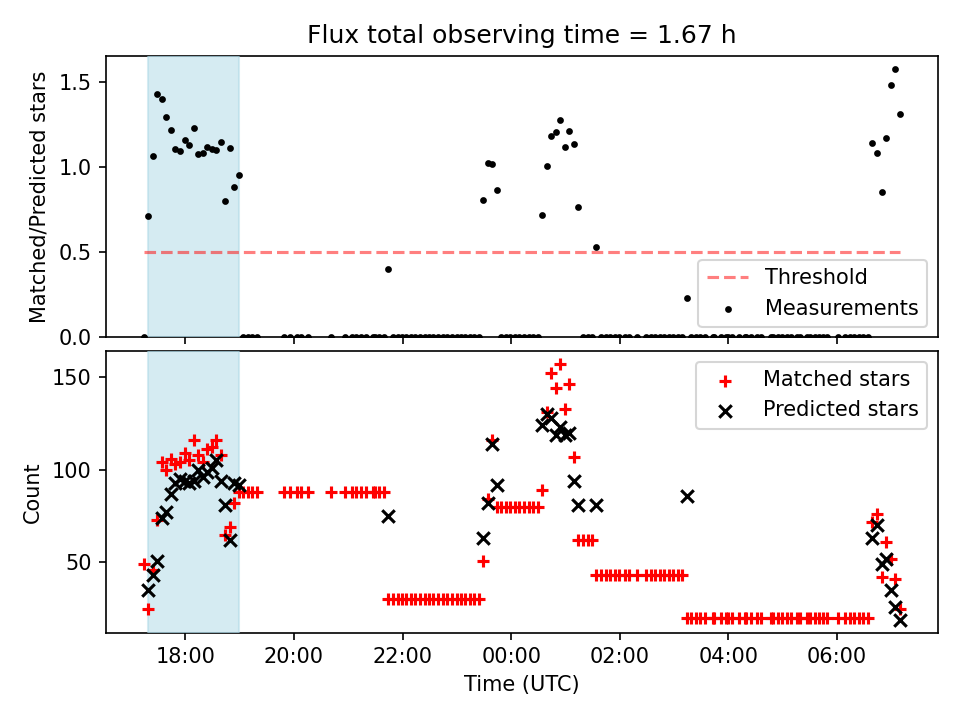 Flux total observing time = 1.67 h

Matched/Predicted stars

1.5
1.0
0.5
0.0

Threshold
Measurements

Count

150
100
50

Matched stars
Predicted stars

18:00
20:00
22:00
00:00
02:00
04:00
06:00

Time (UTC)